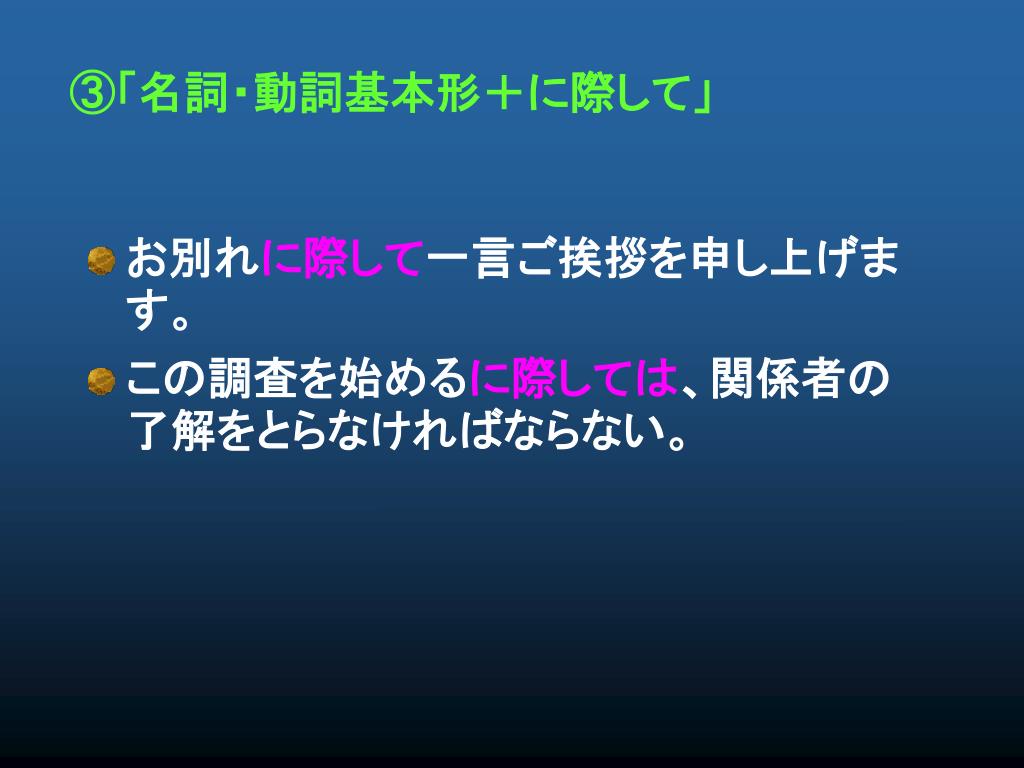 ③「名詞・動詞基本形＋に際して」

お別れに際して一言ご挨拶を申し上げます。

この調査を始めるに際しては、関係者の了解をとらなければならない。